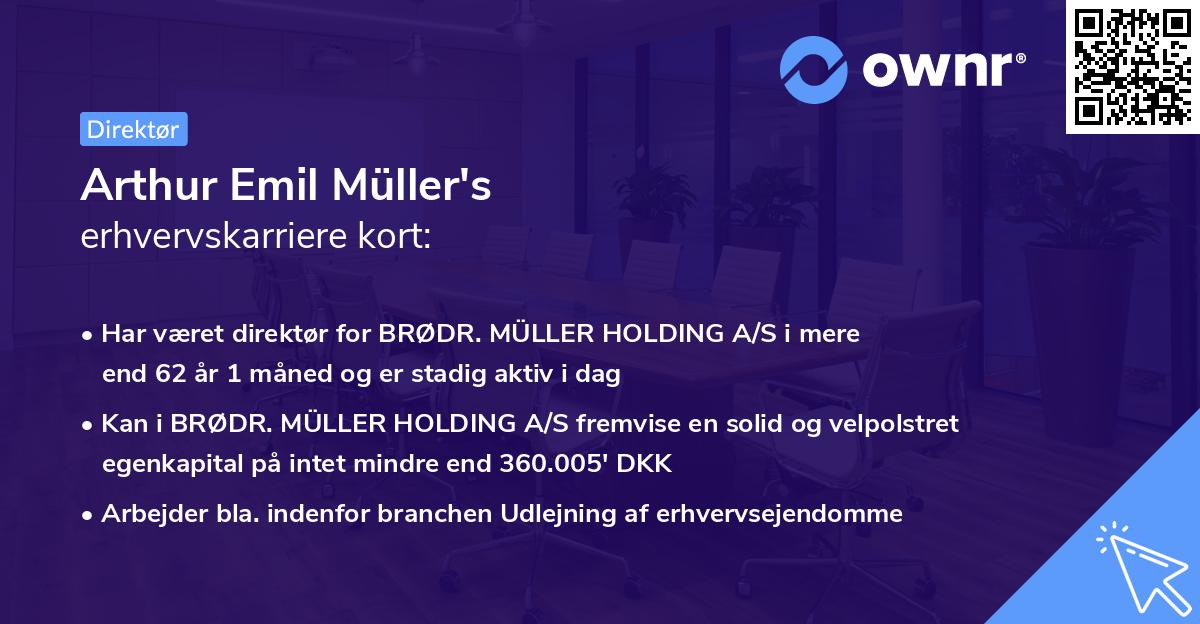 ownr®

Direktør

Arthur Emil Müller's
erhvervskarriere kort:

• Har været direktør for BRØDR. MÜLLER HOLDING A/S i mere end 62 år 1 måned og er stadig aktiv i dag

• Kan i BRØDR. MÜLLER HOLDING A/S fremvise en solid og velpolstret egenkapital på intet mindre end 360.005' DKK

• Arbejder bla. indenfor branchen Udlejning af erhvervsejendomme